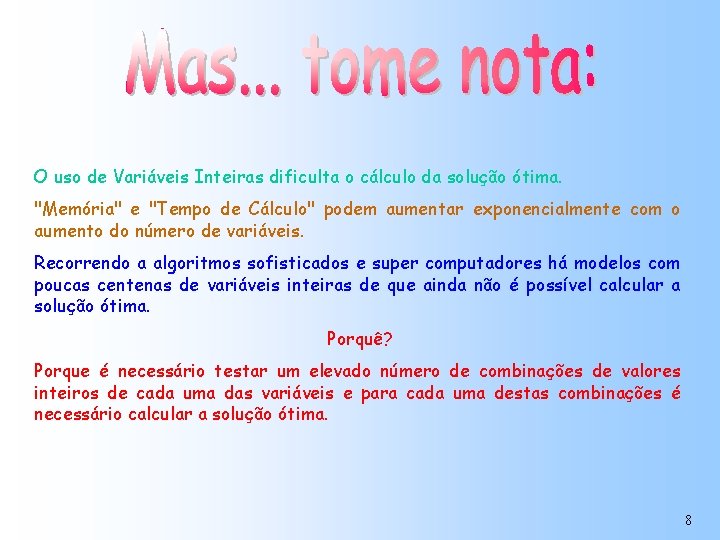 Mas... tome nota:

O uso de Variáveis Inteiras dificulta o cálculo da solução ótima.

"Memória" e "Tempo de Cálculo" podem aumentar exponencialmente com o aumento do número de variáveis.

Recorrendo a algoritmos sofisticados e super computadores há modelos com poucas centenas de variáveis inteiras de que ainda não é possível calcular a solução ótima.

Porquê?

Porque é necessário testar um elevado número de combinações de valores inteiros de cada uma das variáveis e para cada uma destas combinações é necessário calcular a solução ótima.

8